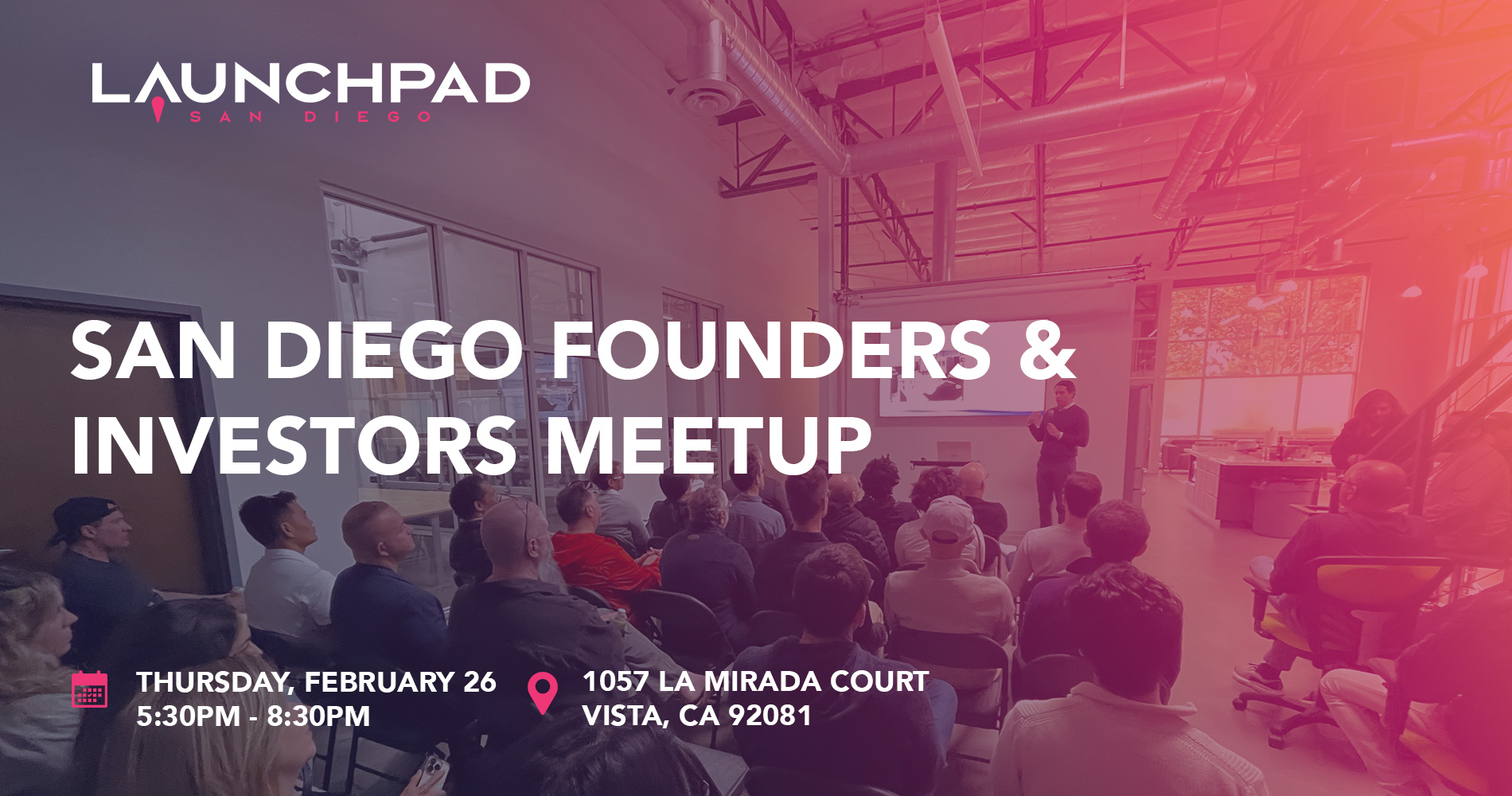 LAUNCHPAD
SAN DIEGO

SAN DIEGO FOUNDERS & INVESTORS MEETUP

THURSDAY, FEBRUARY 26
5:30PM - 8:30PM

1057 LA MIRADA COURT
VISTA, CA 92081